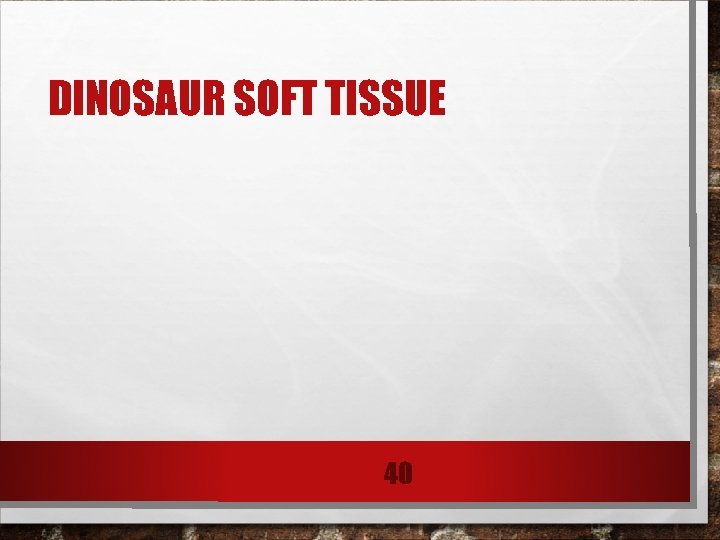 DINOSAUR SOFT TISSUE

40